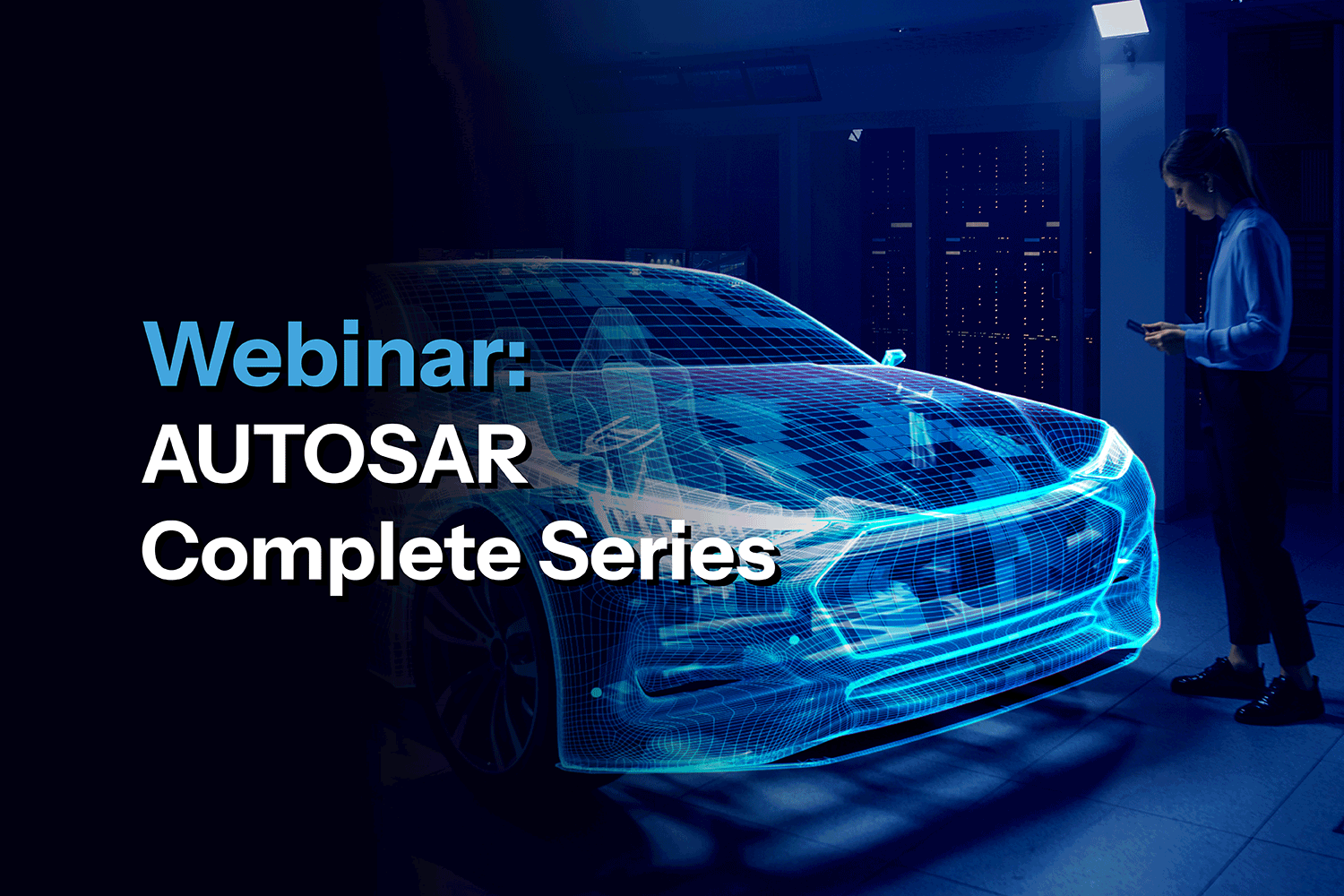 Webinar:
AUTOSAR
Complete Series